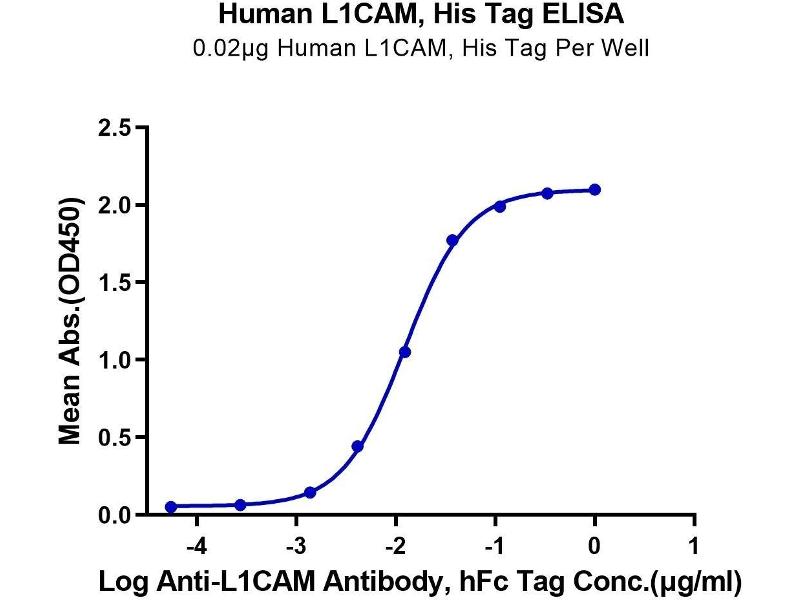 Human L1CAM, His Tag ELISA
0.02μg Human L1CAM, His Tag Per Well

Mean Abs.(OD450)

2.5
2.0
1.5
1.0
0.5
0.0

-4
-3
-2
-1
0
1

Log Anti-L1CAM Antibody, hFc Tag Conc.(μg/ml)